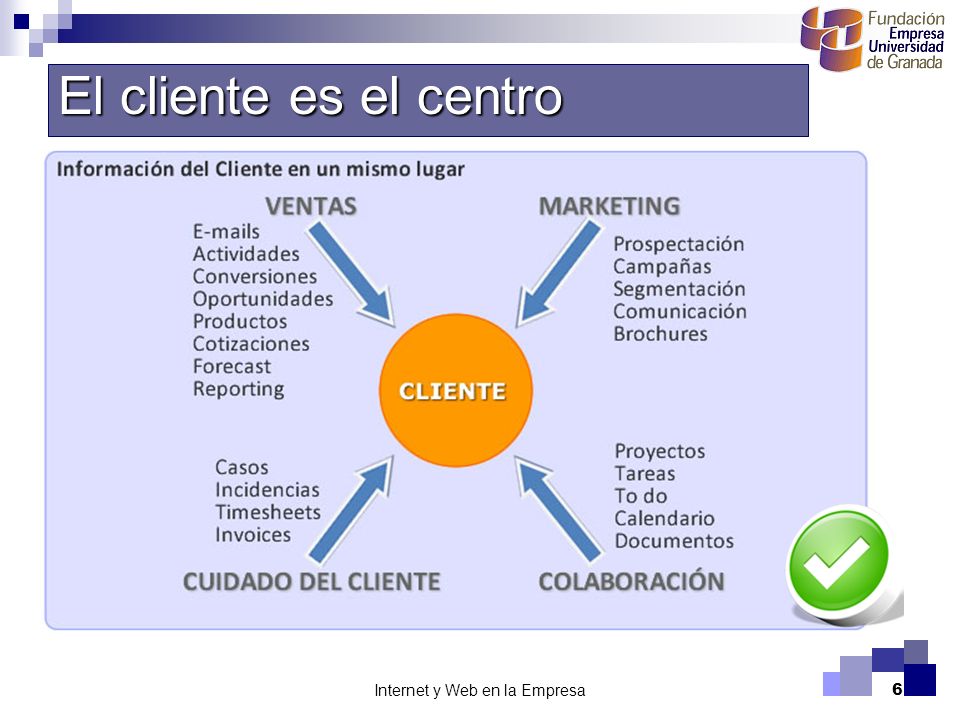 Fundación Empresa Universidad de Granada

El cliente es el centro

Información del Cliente en un mismo lugar

VENTAS
E-mails
Actividades
Conversiones
Oportunidades
Productos
Cotizaciones
Forecast
Reporting

MARKETING
Prospectación
Campañas
Segmentación
Comunicación
Brochures

CLIENTE

Casos
Incidencias
Timesheets
Invoices
CUIDADO DEL CLIENTE

Proyectos
Tareas
To do
Calendario
Documentos
COLABORACIÓN

Internet y Web en la Empresa

6